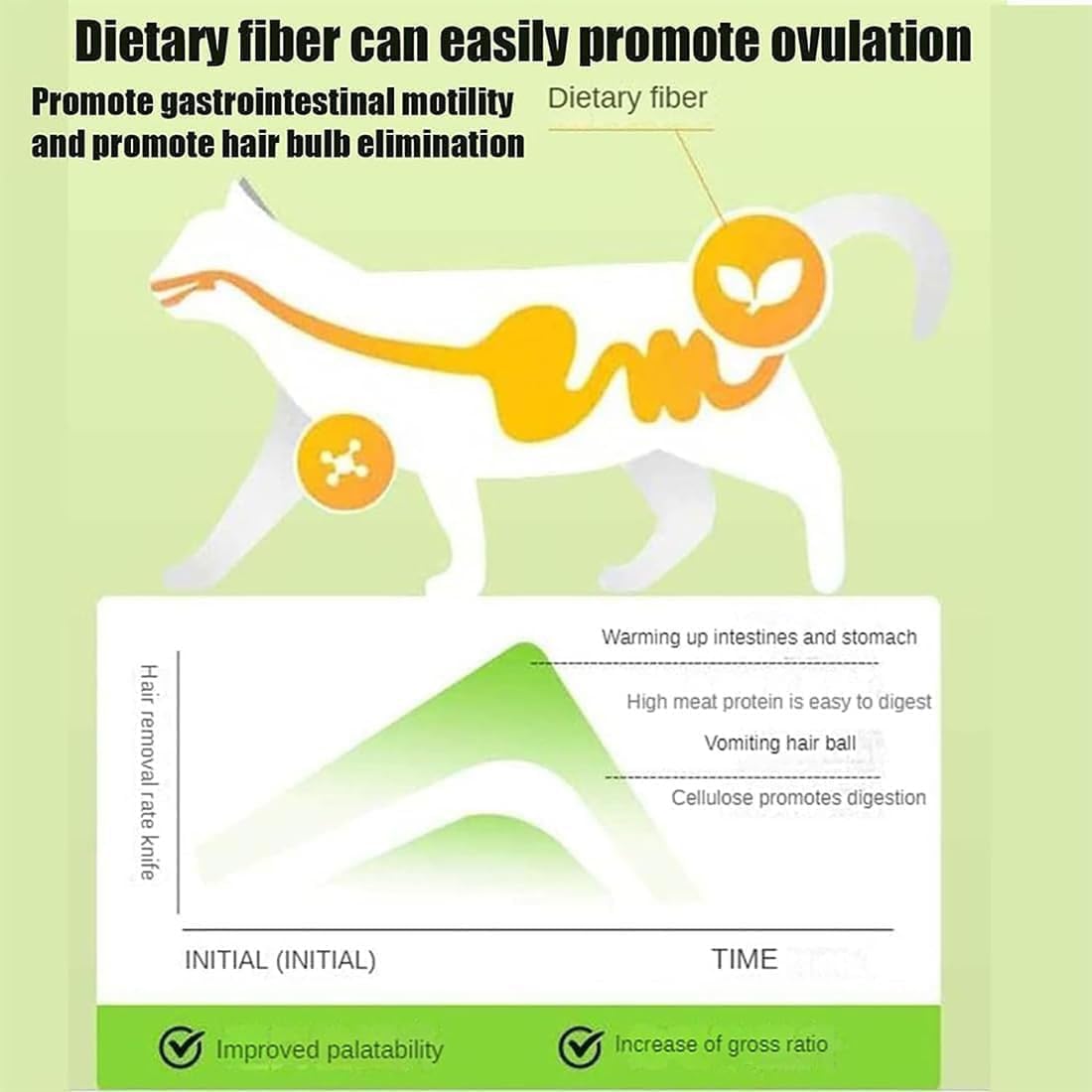 Dietary fiber can easily promote ovulation

Promote gastrointestinal motility and promote hair bulb elimination

Dietary fiber

Hair removal rate knife

Warming up intestines and stomach

High meat protein is easy to digest

Vomiting hair ball

Cellulose promotes digestion

INITIAL (INITIAL)

TIME

Improved palatability

Increase of gross ratio